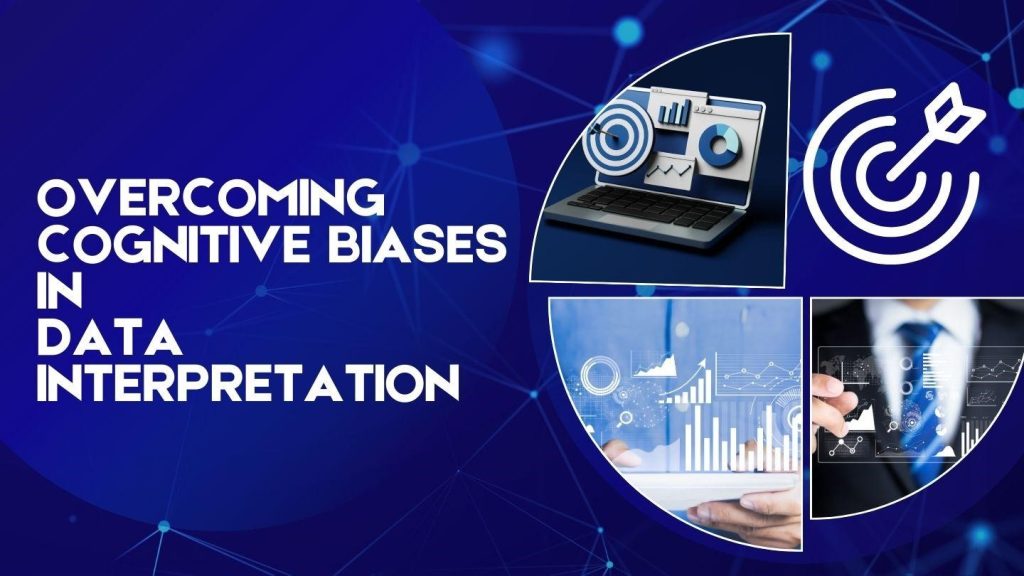 OVERCOMING
COGNITIVE BIASES
IN
DATA
INTERPRETATION